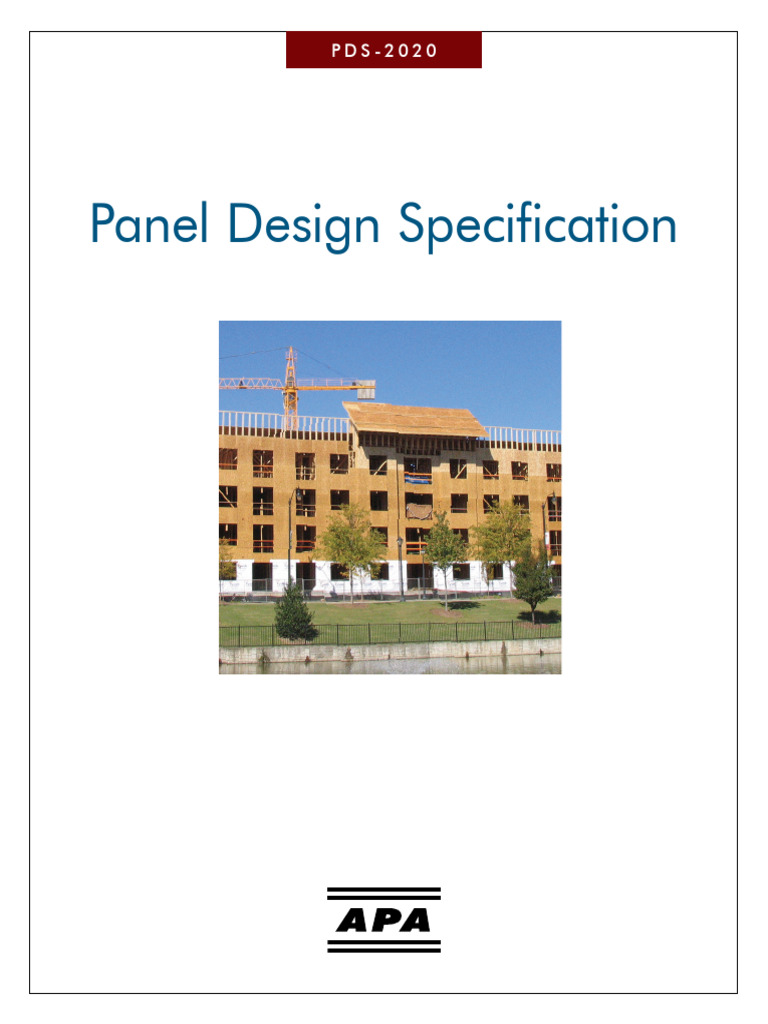 PDS-2020

Panel Design Specification

APA